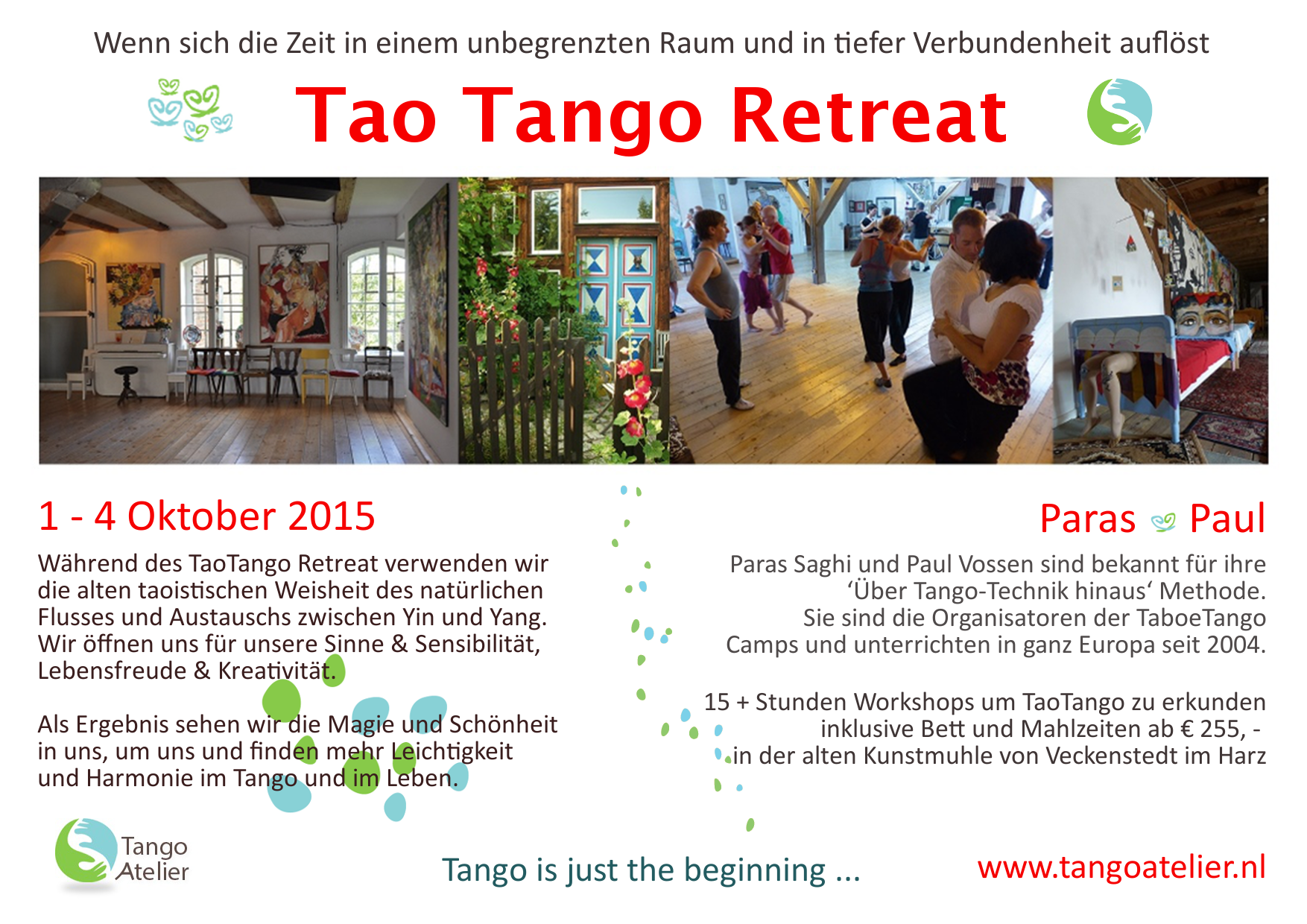 Wenn sich die Zeit in einem unbegrenzten Raum und in tiefer Verbundenheit auflöst

Tao Tango Retreat

1 - 4 Oktober 2015

Während des TaoTango Retreat verwenden wir die alten taoistischen Weisheit des natürlichen Flusses und Austauschs zwischen Yin und Yang. Wir öffnen uns für unsere Sinne & Sensibilität, Lebensfreude & Kreativität.

Als Ergebnis sehen wir die Magie und Schönheit in uns, um uns und finden mehr Leichtigkeit und Harmonie im Tango und im Leben.

Paras Paul

Paras Saghi und Paul Vossen sind bekannt für ihre ‘Über Tango-Technik hinaus‘ Methode. Sie sind die Organisatoren der TaboeTango Camps und unterrichten in ganz Europa seit 2004.

15 + Stunden Workshops um TaoTango zu erkunden inklusive Bett und Mahlzeiten ab € 255, - in der alten Kunstmuhle von Veckenstedt im Harz

Tango Atelier

Tango is just the beginning ...

www.tangoatelier.nl